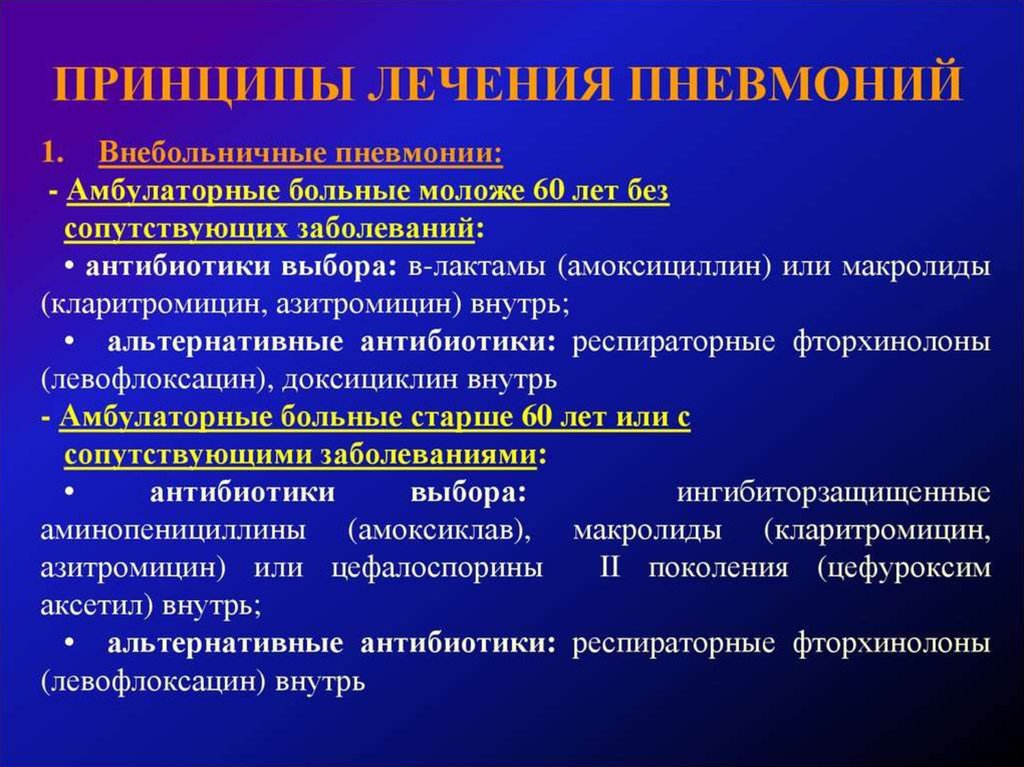 ПРИНЦИПЫ ЛЕЧЕНИЯ ПНЕВМОНИЙ

1. Внебольничные пневмонии:

- Амбулаторные больные моложе 60 лет без сопутствующих заболеваний:

• антибиотики выбора: в-лактамы (амоксициллин) или макролиды (кларитромицин, азитромицин) внутрь;

• альтернативные антибиотики: респираторные фторхинолоны (левофлоксацин), доксициклин внутрь

- Амбулаторные больные старше 60 лет или с сопутствующими заболеваниями:

• антибиотики выбора: ингибиторзащищенные аминопенициллины (амоксиклав), макролиды (кларитромицин, азитромицин) или цефалоспорины II поколения (цефуроксим аксетил) внутрь;

• альтернативные антибиотики: респираторные фторхинолоны (левофлоксацин) внутрь